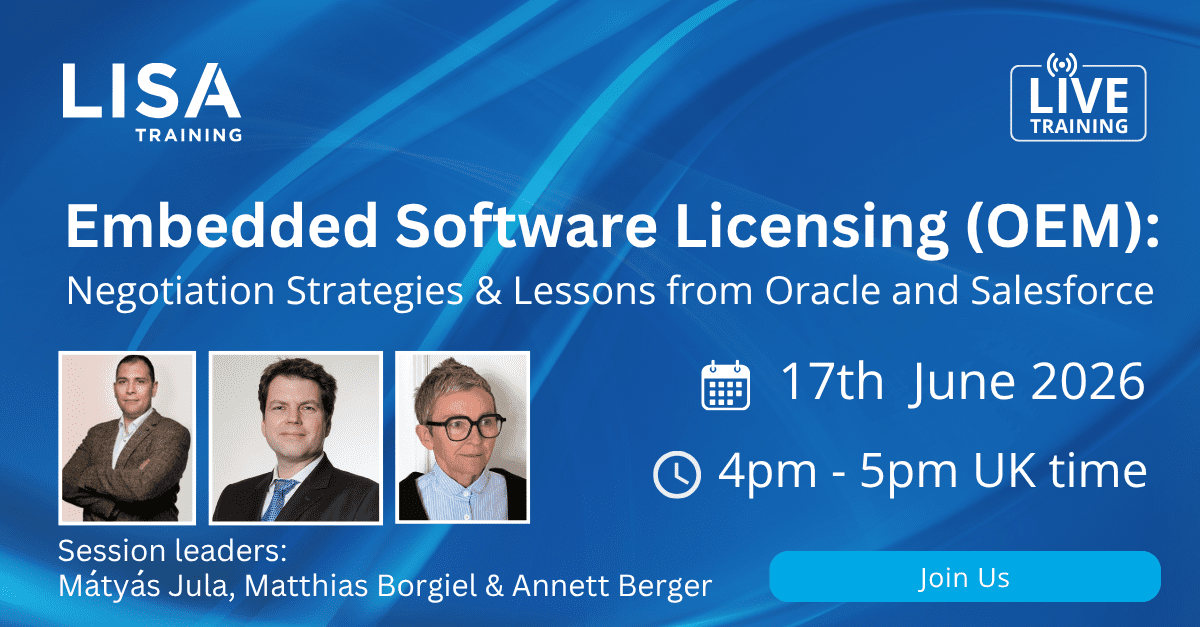 LISA
TRAINING

LIVE
TRAINING

Embedded Software Licensing (OEM):
Negotiation Strategies & Lessons from Oracle and Salesforce

17th June 2026

4pm - 5pm UK time

Session leaders:
Mátyás Jula, Matthias Borgiel & Annett Berger

Join Us